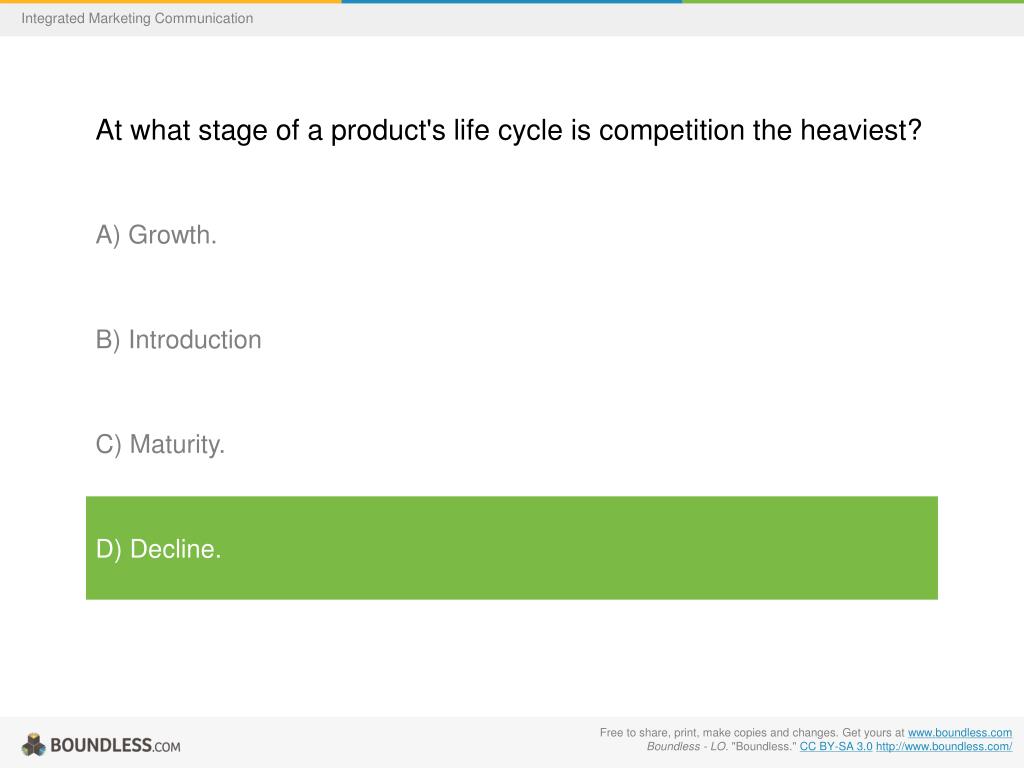 Integrated Marketing Communication

At what stage of a product's life cycle is competition the heaviest?

A) Growth.

B) Introduction

C) Maturity.

D) Decline.

BOUNDLESS.COM

Free to share, print, make copies and changes. Get yours at www.boundless.com
Boundless - LO. "Boundless." CC BY-SA 3.0 http://www.boundless.com/